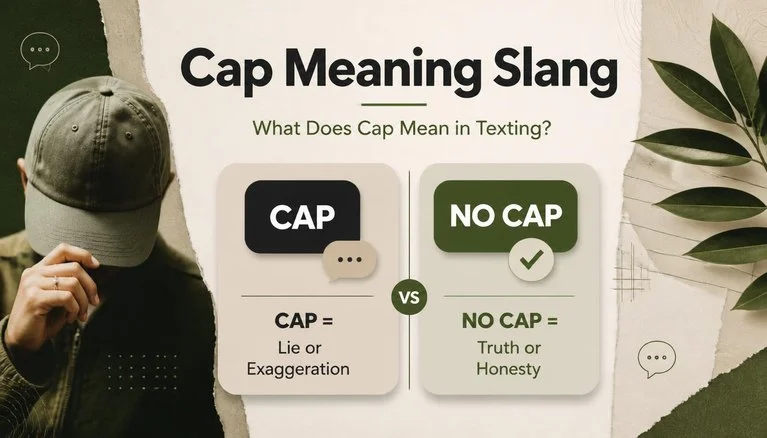 Cap Meaning Slang

What Does Cap Mean in Texting?

CAP

CAP =
Lie or Exaggeration

VS

NO CAP

NO CAP =
Truth or Honesty